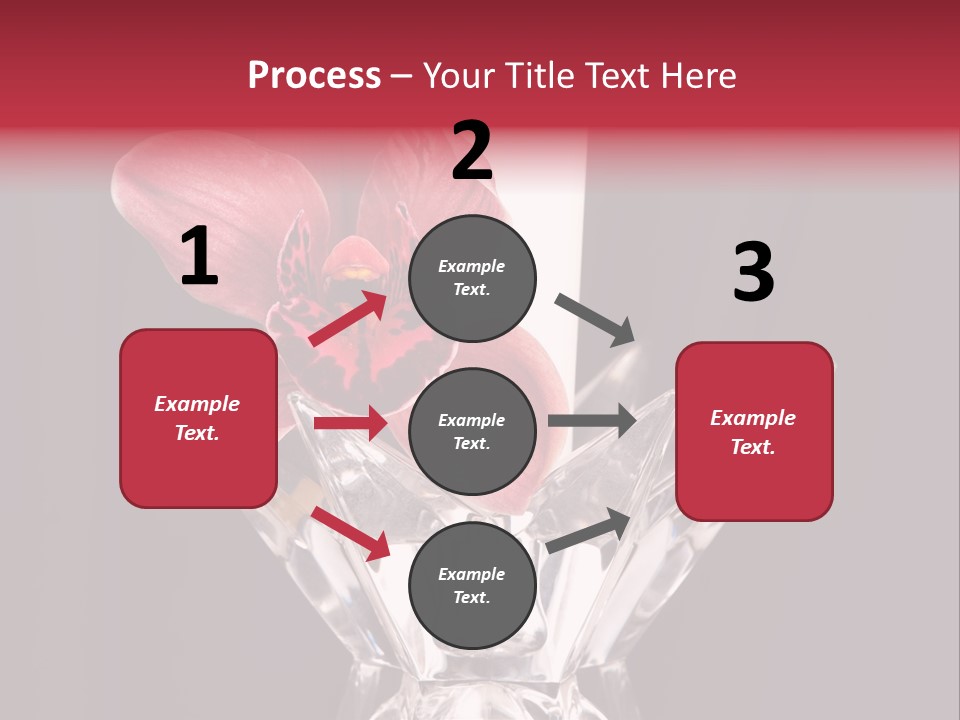 Process – Your Title Text Here

1

Example Text.

2

Example Text.

Example Text.

Example Text.

3

Example Text.